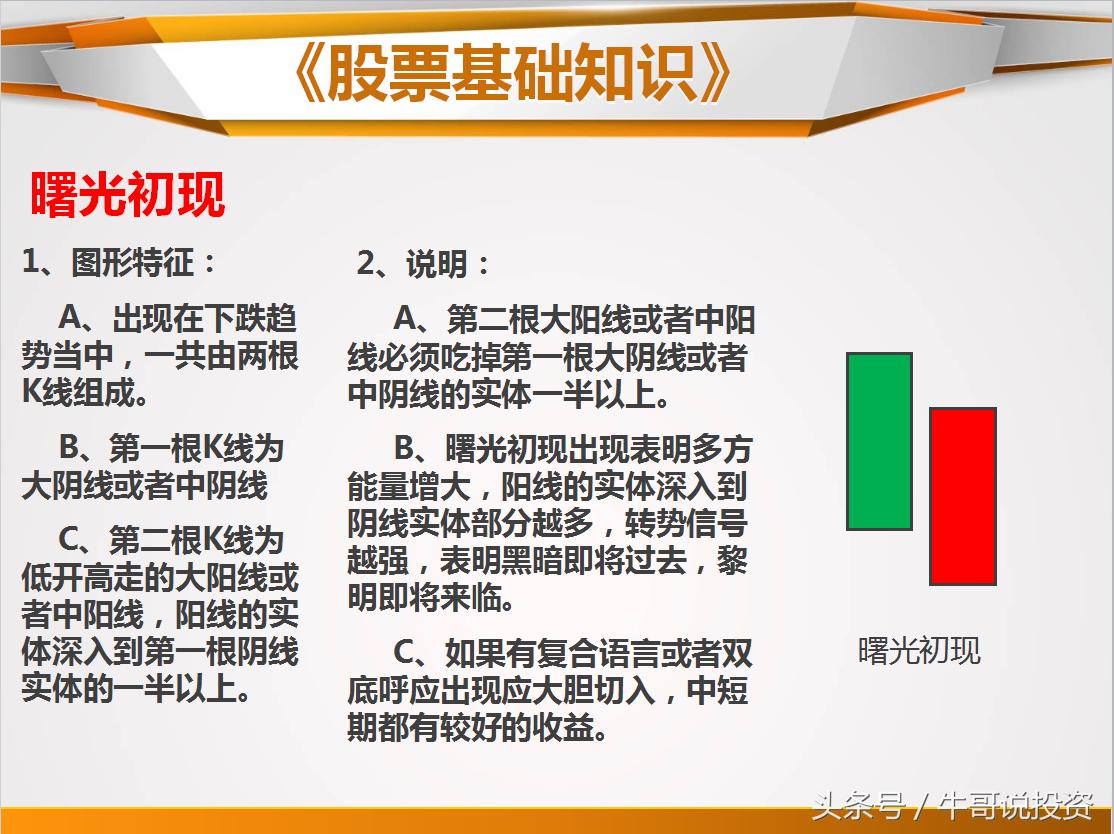 《股票基础知识》

曙光初现

1、图形特征：

A、出现在下跌趋势当中，一共由两根K线组成。

B、第一根K线为大阴线或者中阴线

C、第二根K线为低开高走的大阳线或者中阳线，阳线的实体深入到第一根阴线实体的一半以上。

2、说明：

A、第二根大阳线或者中阳线必须吃掉第一根大阴线或者中阴线的实体一半以上。

B、曙光初现出现表明多方能量增大，阳线的实体深入到阴线实体部分越多，转势信号越强，表明黑暗即将过去，黎明即将来临。

C、如果有复合语言或者双底呼应出现应大胆切入，中短期都有较好的收益。

曙光初现

头条号 / 牛哥说投资